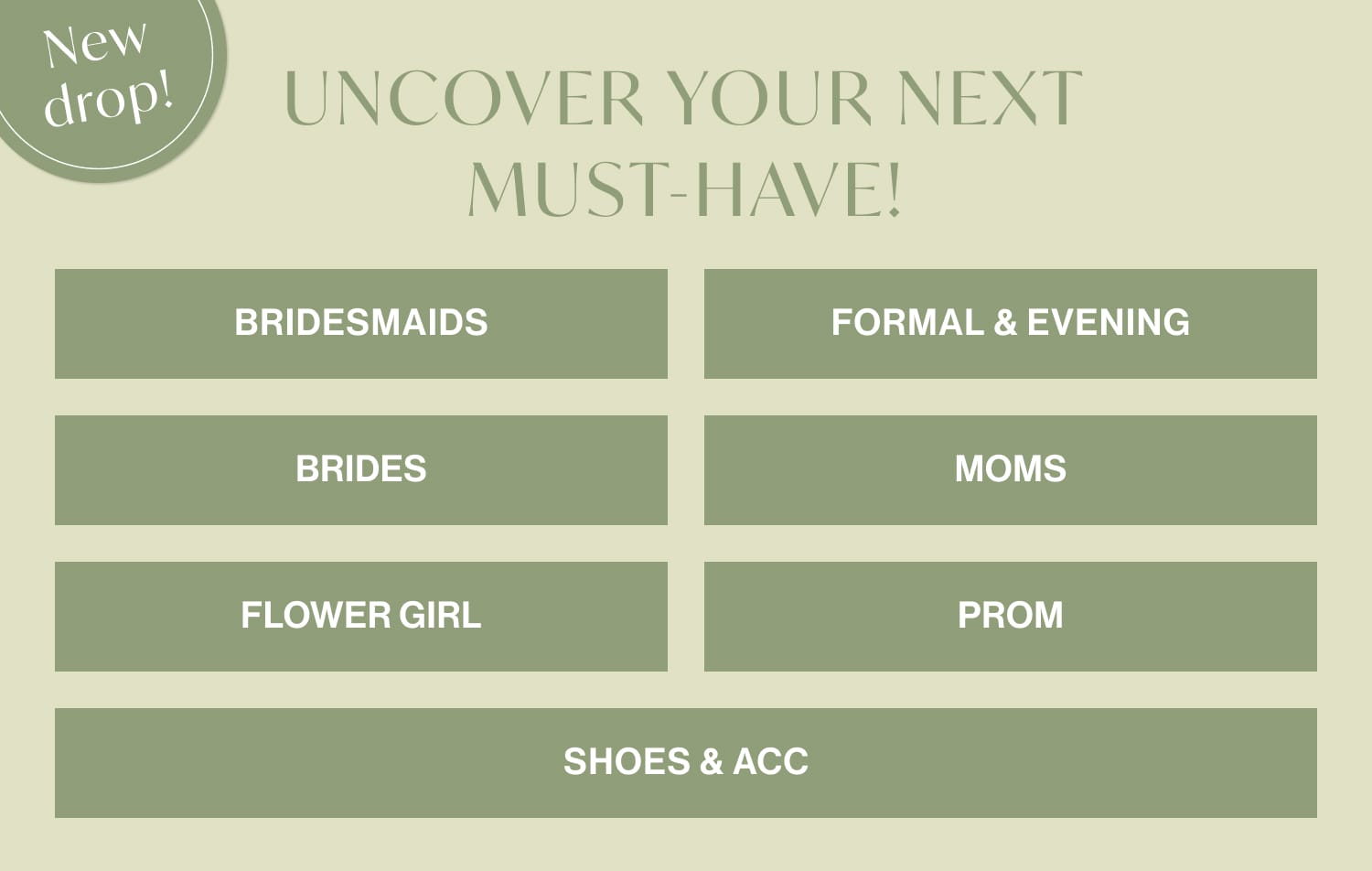 New drop!

UNCOVER YOUR NEXT MUST-HAVE!

BRIDESMAIDS

FORMAL & EVENING

BRIDES

MOMS

FLOWER GIRL

PROM

SHOES & ACC